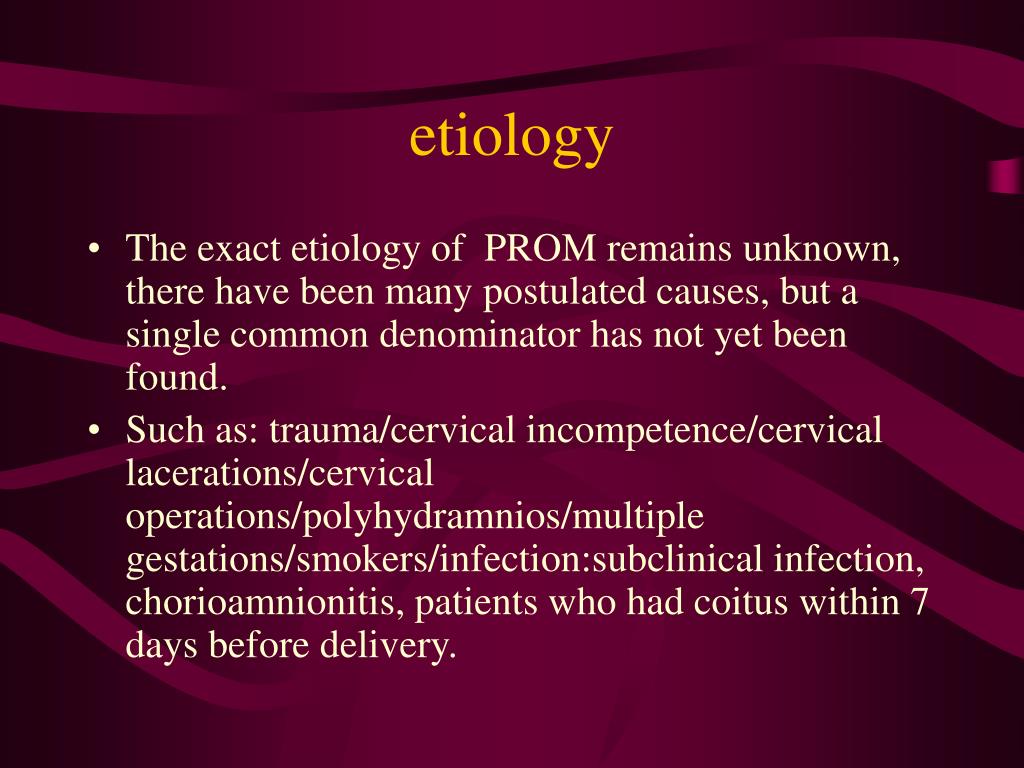 etiology

• The exact etiology of PROM remains unknown, there have been many postulated causes, but a single common denominator has not yet been found.
• Such as: trauma/cervical incompetence/cervical lacerations/cervical operations/polyhydramnios/multiple gestations/smokers/infection:subclinical infection, chorioamnionitis, patients who had coitus within 7 days before delivery.